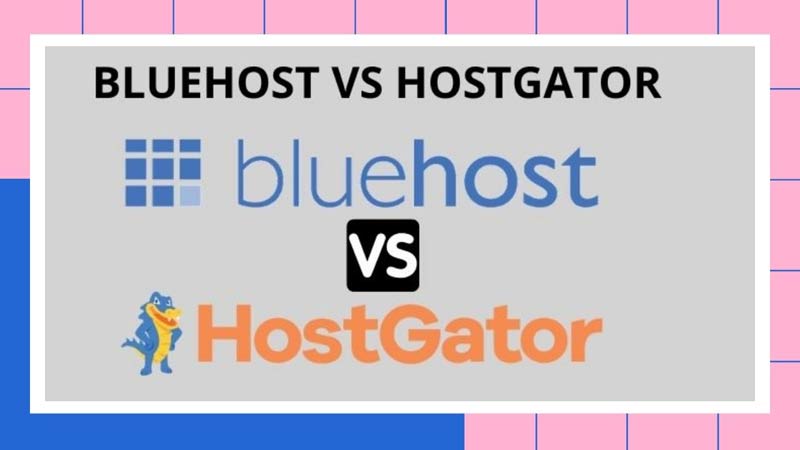 BLUEHOST VS HOSTGATOR

bluehost

VS

HostGator